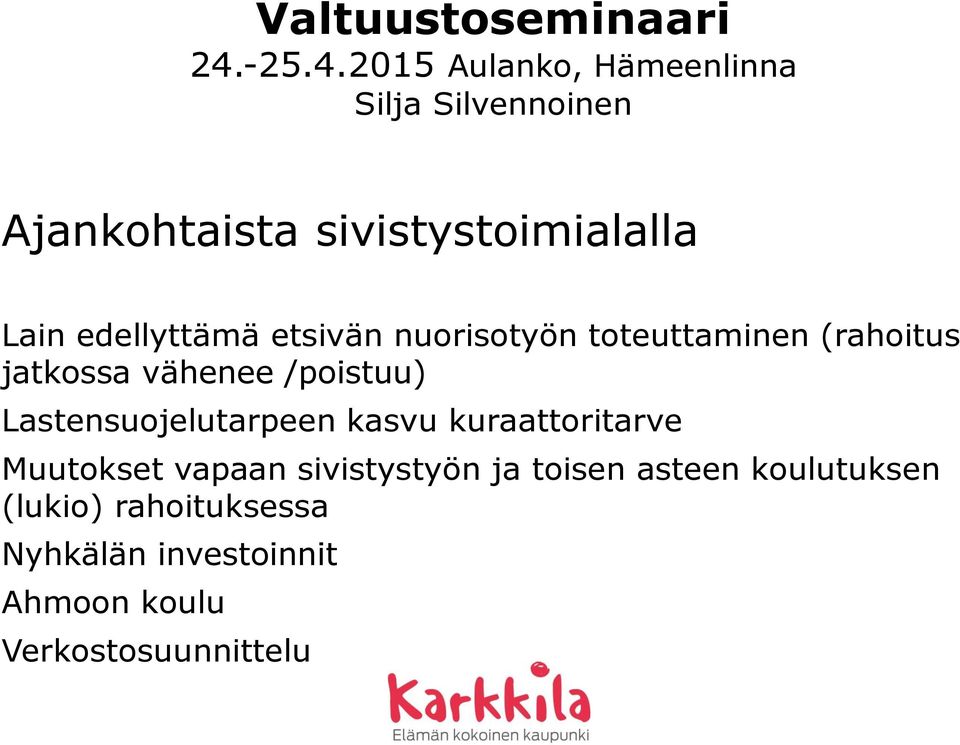 Valtuustoseminaari
24.-25.4.2015 Aulanko, Hämeenlinna
Silja Silvennoinen

Ajankohtaista sivistystoimialalla

Lain edellyttämä etsivän nuorisotyön toteuttaminen (rahoitus jatkossa vähenee /poistuu)

Lastensuojelutarpeen kasvu kuraattoritarve

Muutokset vapaan sivistystyön ja toisen asteen koulutuksen (lukio) rahoituksessa

Nyhkälän investoinnit

Ahmoon koulu

Verkostosuunnittelu

Karkkila
Elämän kokoinen kaupunki